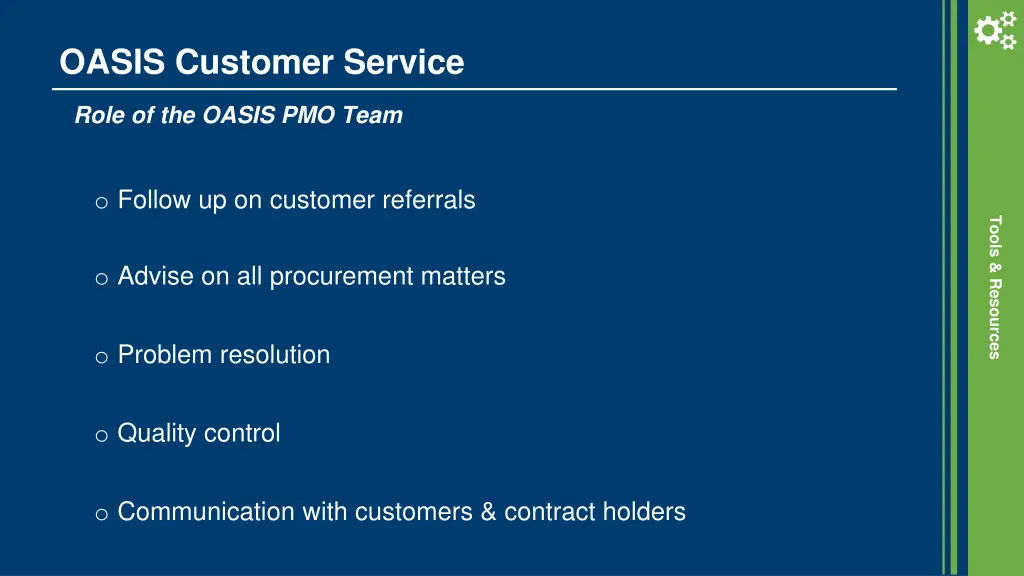 OASIS Customer Service

Role of the OASIS PMO Team

o Follow up on customer referrals

o Advise on all procurement matters

o Problem resolution

o Quality control

o Communication with customers & contract holders

Tools & Resources